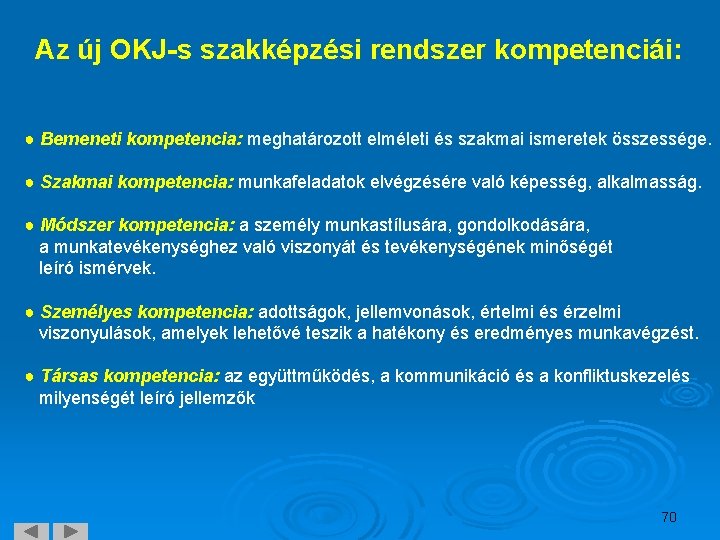 Az új OKJ-s szakképzési rendszer kompetenciái:

● Bemeneti kompetencia: meghatározott elméleti és szakmai ismeretek összessége.

● Szakmai kompetencia: munkafeladatok elvégzésére való képesség, alkalmasság.

● Módszer kompetencia: a személy munkastílusára, gondolkodására, a munkatevékenységhez való viszonyát és tevékenységének minőségét leíró ismérvek.

● Személyes kompetencia: adottságok, jellemvonások, értelmi és érzelmi viszonyulások, amelyek lehetővé teszik a hatékony és eredményes munkavégzést.

● Társas kompetencia: az együttműködés, a kommunikáció és a konfliktuskezelés milyenségét leíró jellemzők

70